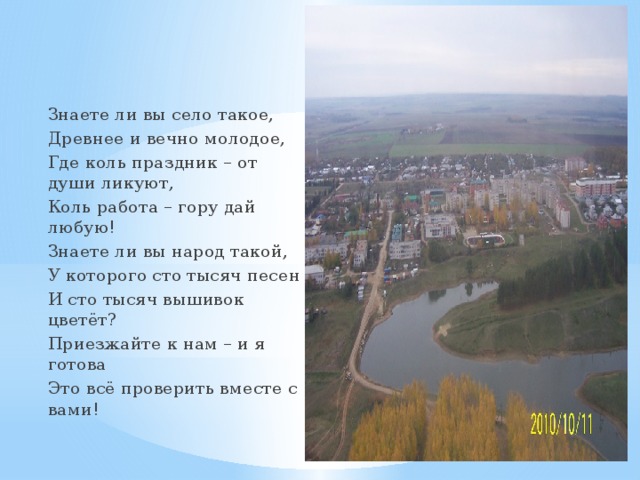 Знаете ли вы село такое,
Древнее и вечно молодое,
Где коль праздник – от души ликуют,
Коль работа – гору дай любую!
Знаете ли вы народ такой,
У которого сто тысяч песен
И сто тысяч вышивок цветёт?
Приезжайте к нам – и я готова
Это всё проверить вместе с вами!

2010/10/11